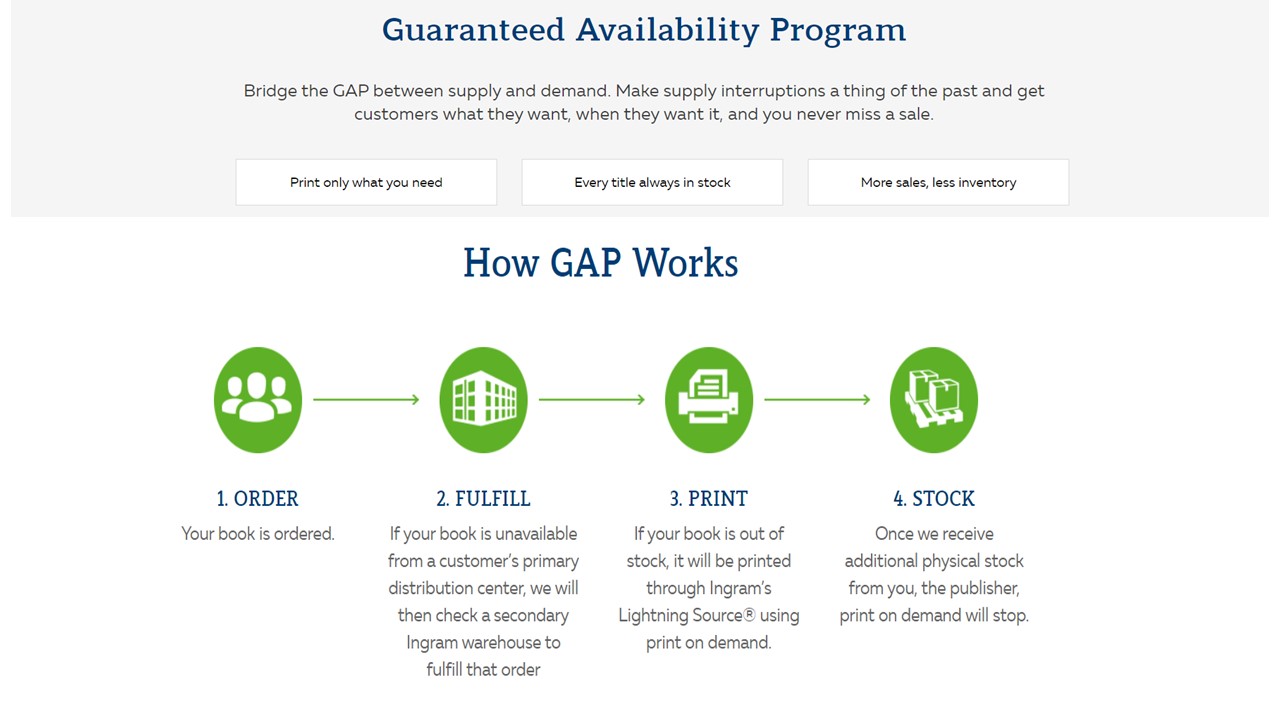 Guaranteed Availability Program

Bridge the GAP between supply and demand. Make supply interruptions a thing of the past and get customers what they want, when they want it, and you never miss a sale.

Print only what you need

Every title always in stock

More sales, less inventory

How GAP Works

1. ORDER
Your book is ordered.

2. FULFILL
If your book is unavailable from a customer's primary distribution center, we will then check a secondary Ingram warehouse to fulfill that order

3. PRINT
If your book is out of stock, it will be printed through Ingram's Lightning Source® using print on demand.

4. STOCK
Once we receive additional physical stock from you, the publisher, print on demand will stop.